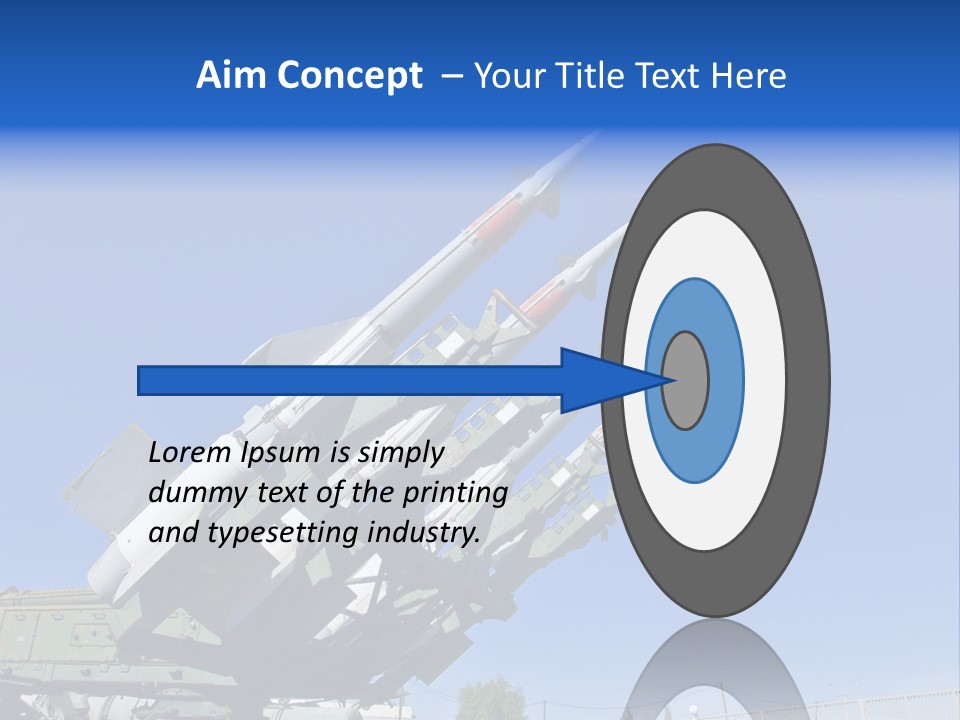 Aim Concept – Your Title Text Here

Lorem Ipsum is simply dummy text of the printing and typesetting industry.